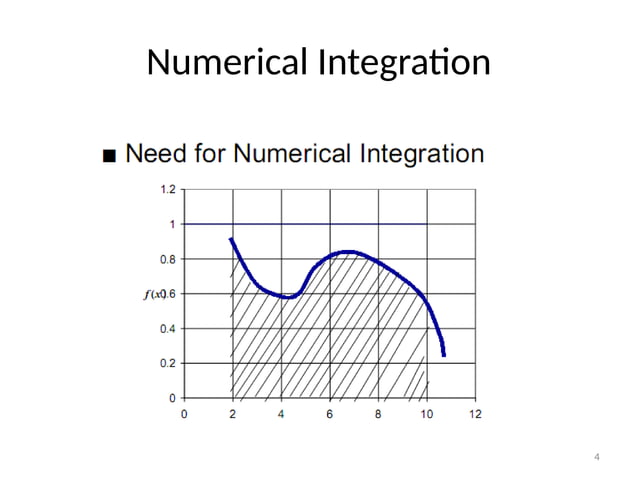 Numerical Integration

■ Need for Numerical Integration

1.2
1
0.8
$f(x)$ 0.6
0.4
0.2
0
0 2 4 6 8 10 12

4